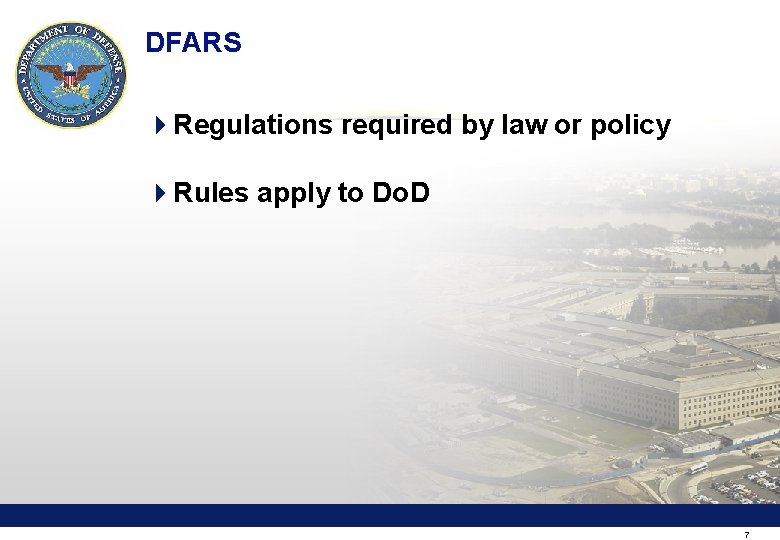 DEPARTMENT OF DEFENSE
UNITED STATES OF AMERICA

DFARS

Regulations required by law or policy

Rules apply to DoD

7